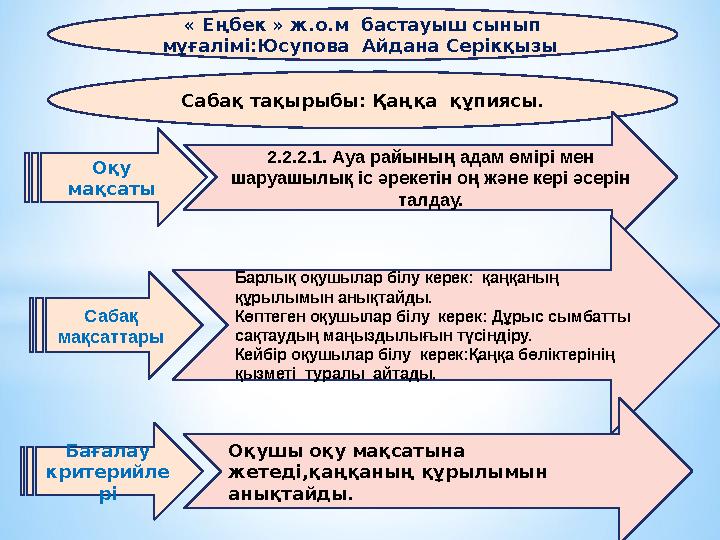 « Еңбек » ж.о.м бастауыш сынып мұғалімі:Юсупова Айдана Серікқызы

Сабақ тақырыбы: Қаңқа құпиясы.

Оқу мақсаты

2.2.2.1. Ауа райының адам өмірі мен шаруашылық іс әрекетін оң және кері әсерін талдау.

Сабақ мақсаттары

Барлық оқушылар білу керек: қаңқаның құрылымын анықтайды.
Көптеген оқушылар білу керек: Дұрыс сымбатты сақтаудың маңыздылығын түсіндіру.
Кейбір оқушылар білу керек:Қаңқа бөліктерінің қызметі туралы айтады.

Бағалау критерийлері

Оқушы оқу мақсатына жетеді,қаңқаның құрылымын анықтайды.